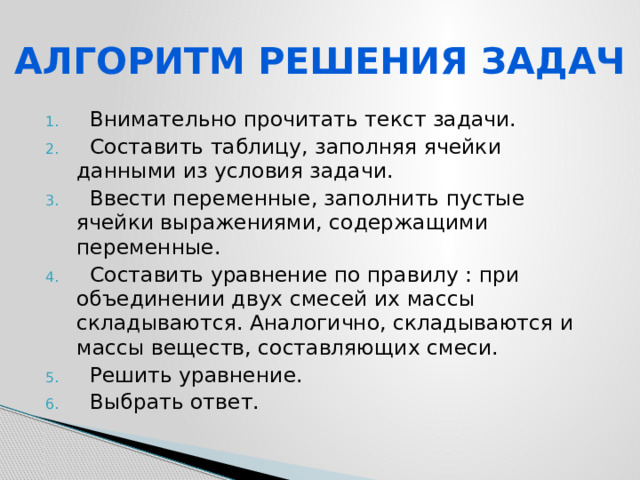 АЛГОРИТМ РЕШЕНИЯ ЗАДАЧ

1. Внимательно прочитать текст задачи.
2. Составить таблицу, заполняя ячейки данными из условия задачи.
3. Ввести переменные, заполнить пустые ячейки выражениями, содержащими переменные.
4. Составить уравнение по правилу : при объединении двух смесей их массы складываются. Аналогично, складываются и массы веществ, составляющих смеси.
5. Решить уравнение.
6. Выбрать ответ.